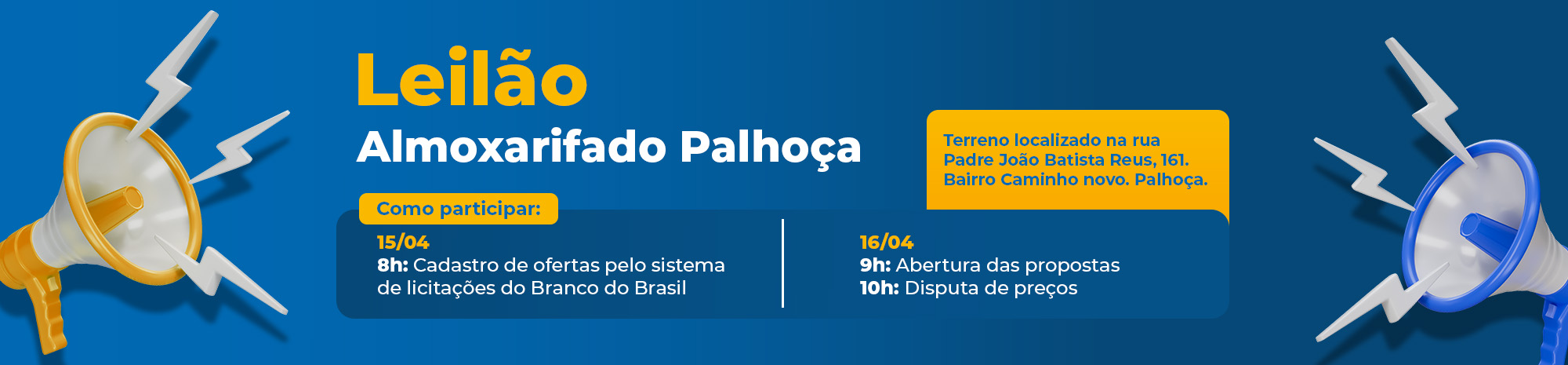 Leilão
Almoxarifado Palhoça

Terreno localizado na rua Padre João Batista Reus, 161. Bairro Caminho novo. Palhoça.

Como participar:

15/04
8h: Cadastro de ofertas pelo sistema de licitações do Branco do Brasil

16/04
9h: Abertura das propostas
10h: Disputa de preços